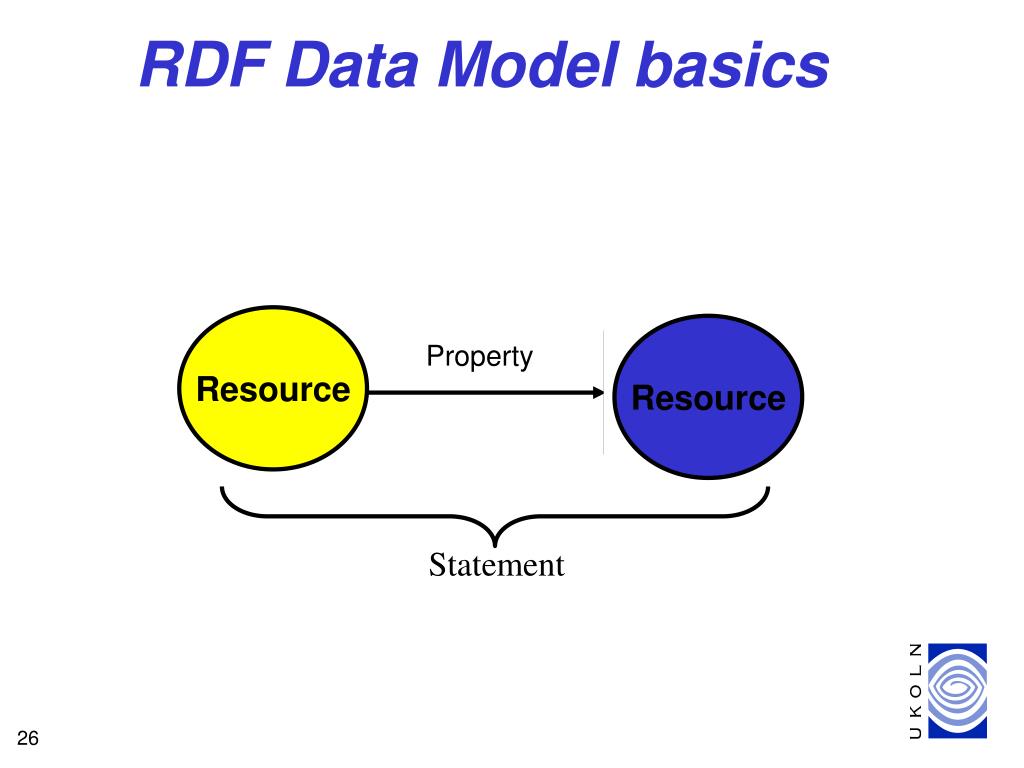 RDF Data Model basics

Resource

Property

Resource

Statement

UKOLN

26